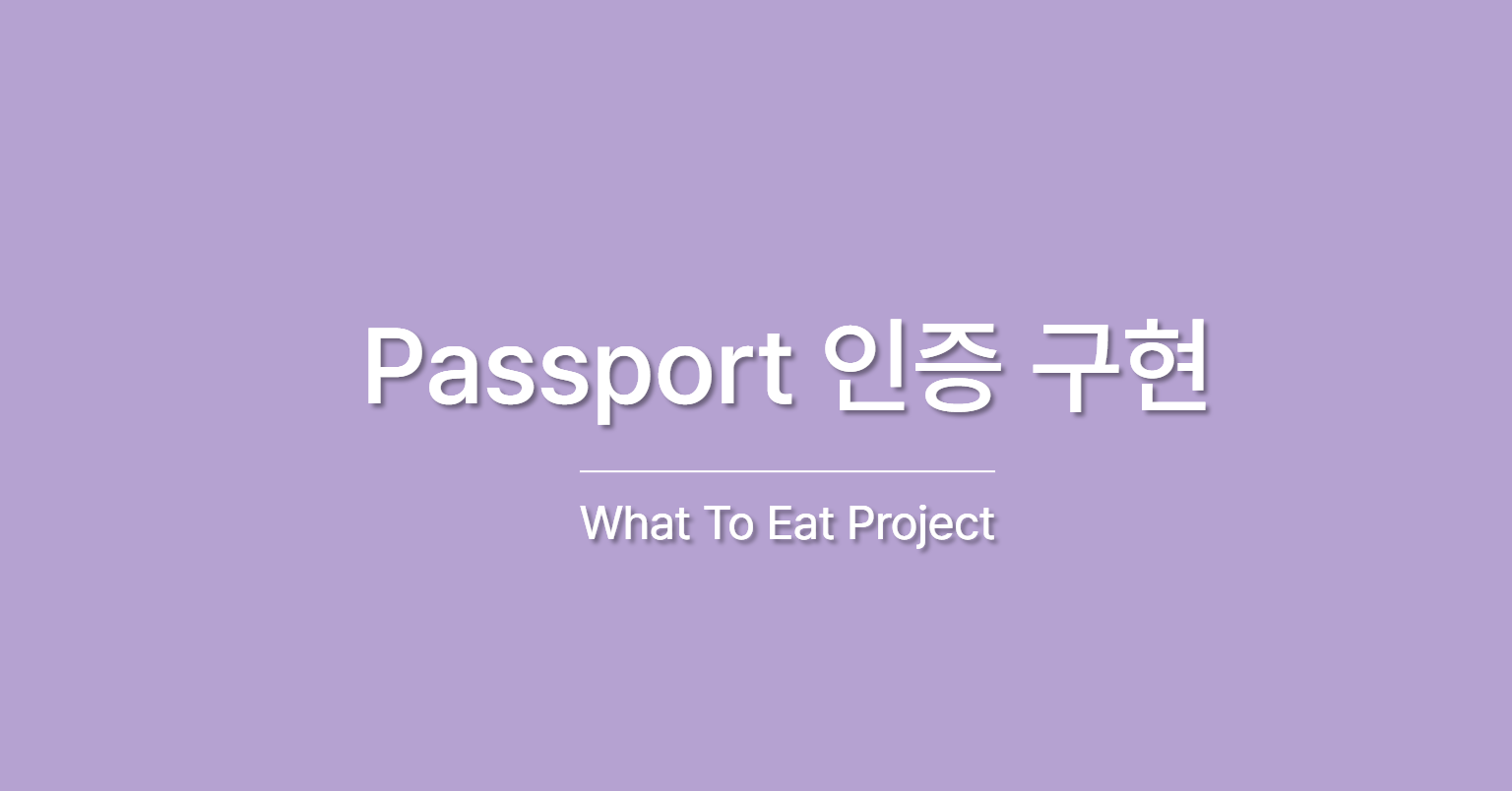 Passport 인증 구현

What To Eat Project